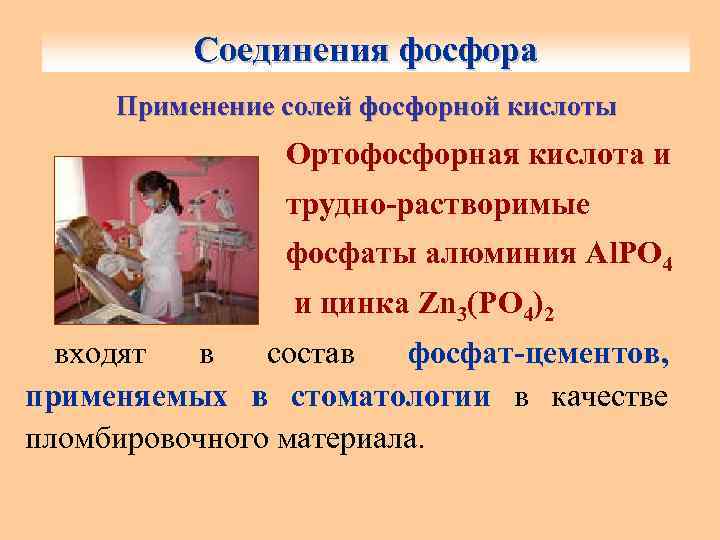 Соединения фосфора

Применение солей фосфорной кислоты

Ортофосфорная кислота и трудно-растворимые фосфаты алюминия $AlPO_4$ и цинка $Zn_3(PO_4)_2$

входят в состав фосфат-цементов, применяемых в стоматологии в качестве пломбировочного материала.